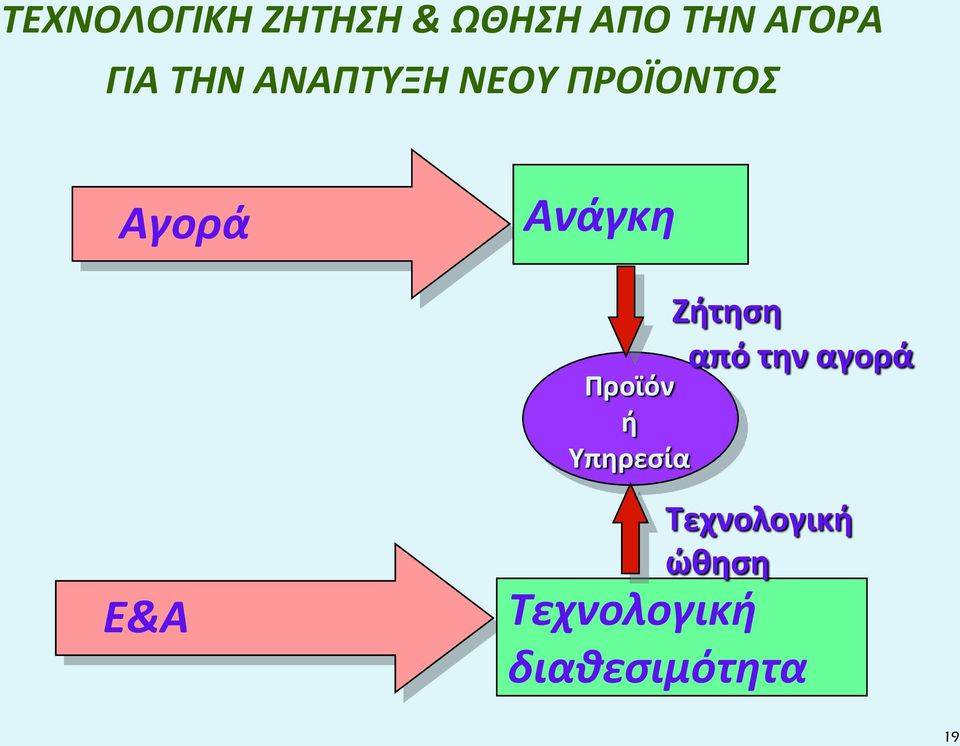 ΤΕΧΝΟΛΟΓΙΚΗ ΖΗΤΗΣΗ & ΩΘΗΣΗ ΑΠΟ ΤΗΝ ΑΓΟΡΑ ΓΙΑ ΤΗΝ ΑΝΑΠΤΥΞΗ ΝΕΟΥ ΠΡΟΪΟΝΤΟΣ

Αγορά

Ανάγκη

Ζήτηση από την αγορά

Προϊόν ή Υπηρεσία

Τεχνολογική ώθηση

Ε&Α

Τεχνολογική διαθεσιμότητα

19